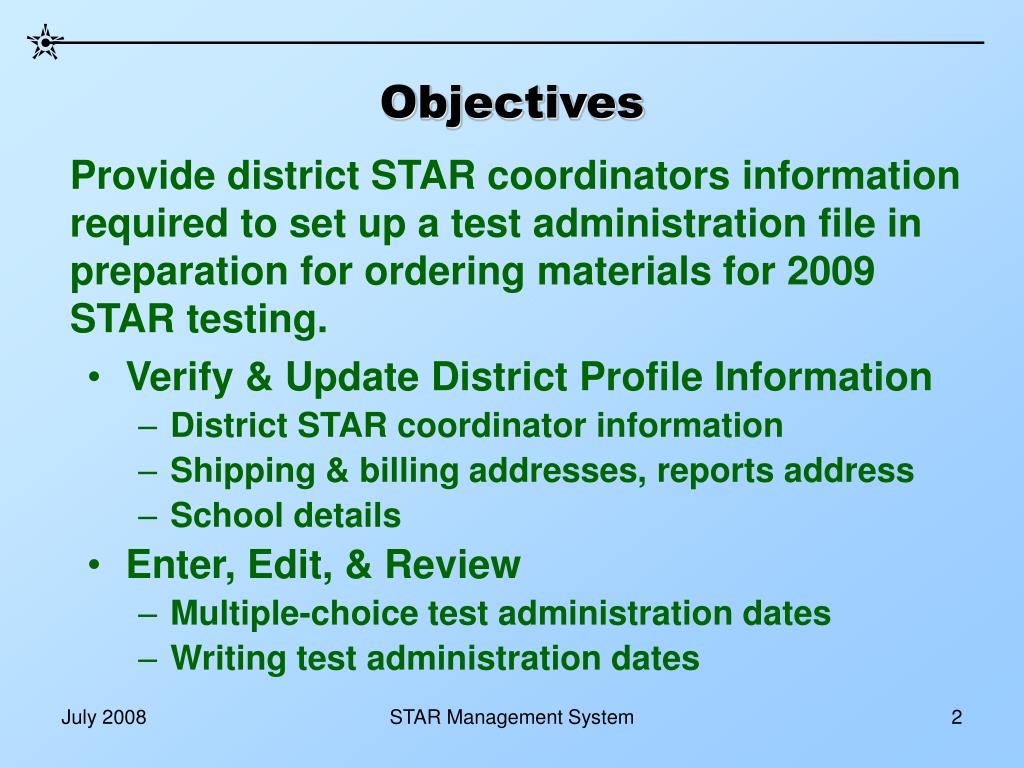 Objectives

Provide district STAR coordinators information required to set up a test administration file in preparation for ordering materials for 2009 STAR testing.

• Verify & Update District Profile Information
  – District STAR coordinator information
  – Shipping & billing addresses, reports address
  – School details
• Enter, Edit, & Review
  – Multiple-choice test administration dates
  – Writing test administration dates

July 2008

STAR Management System

2